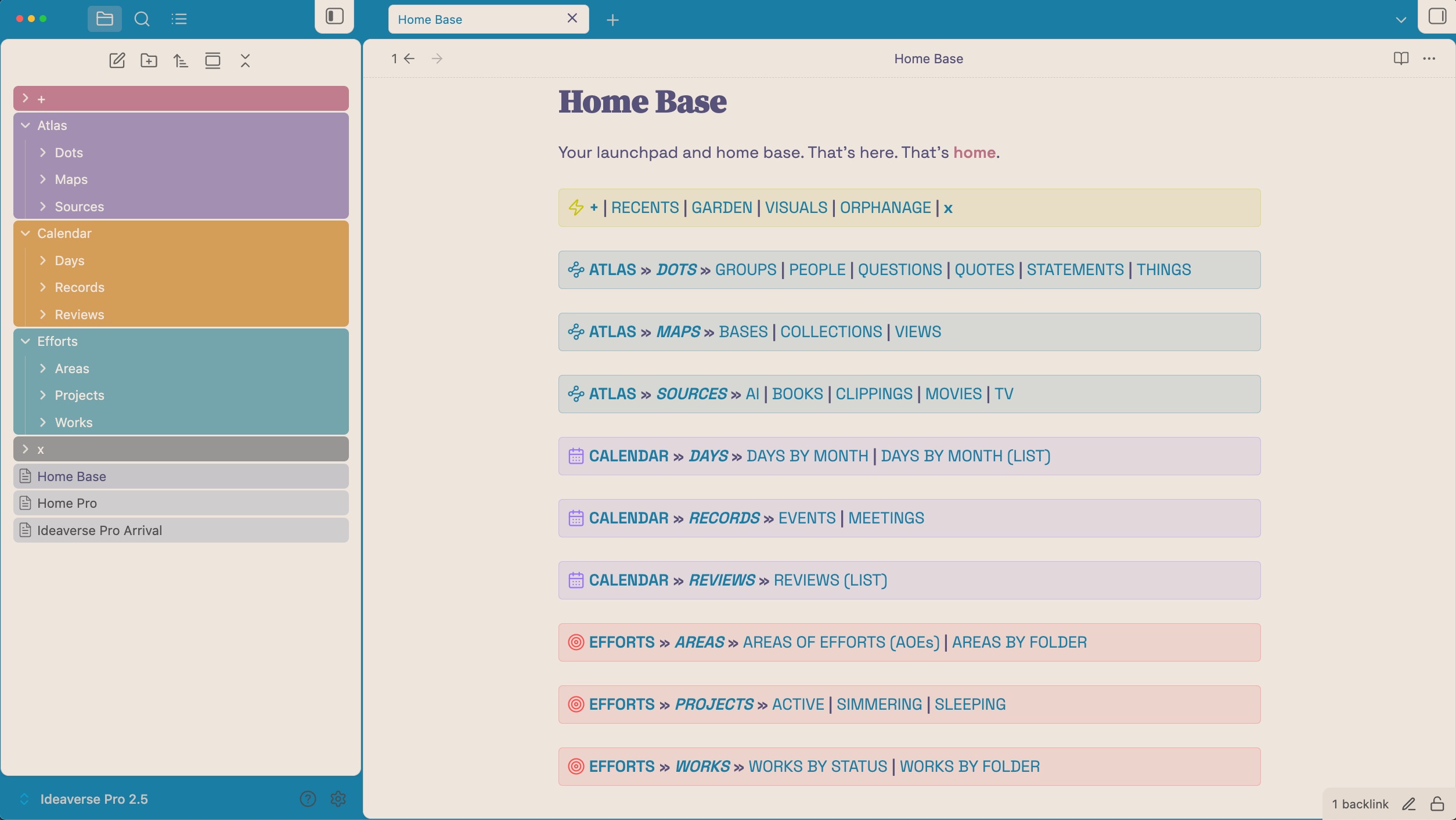 Home Base

+
Atlas
Dots
Maps
Sources
Calendar
Days
Records
Reviews
Efforts
Areas
Projects
Works
x
Home Base
Home Pro
Ideaverse Pro Arrival

Ideaverse Pro 2.5

1

Home Base

Home Base

Your launchpad and home base. That's here. That's home.

+ | RECENTS | GARDEN | VISUALS | ORPHANAGE | x

ATLAS » DOTS » GROUPS | PEOPLE | QUESTIONS | QUOTES | STATEMENTS | THINGS

ATLAS » MAPS » BASES | COLLECTIONS | VIEWS

ATLAS » SOURCES » AI | BOOKS | CLIPPINGS | MOVIES | TV

CALENDAR » DAYS » DAYS BY MONTH | DAYS BY MONTH (LIST)

CALENDAR » RECORDS » EVENTS | MEETINGS

CALENDAR » REVIEWS » REVIEWS (LIST)

EFFORTS » AREAS » AREAS OF EFFORTS (AOEs) | AREAS BY FOLDER

EFFORTS » PROJECTS » ACTIVE | SIMMERING | SLEEPING

EFFORTS » WORKS » WORKS BY STATUS | WORKS BY FOLDER

1 backlink